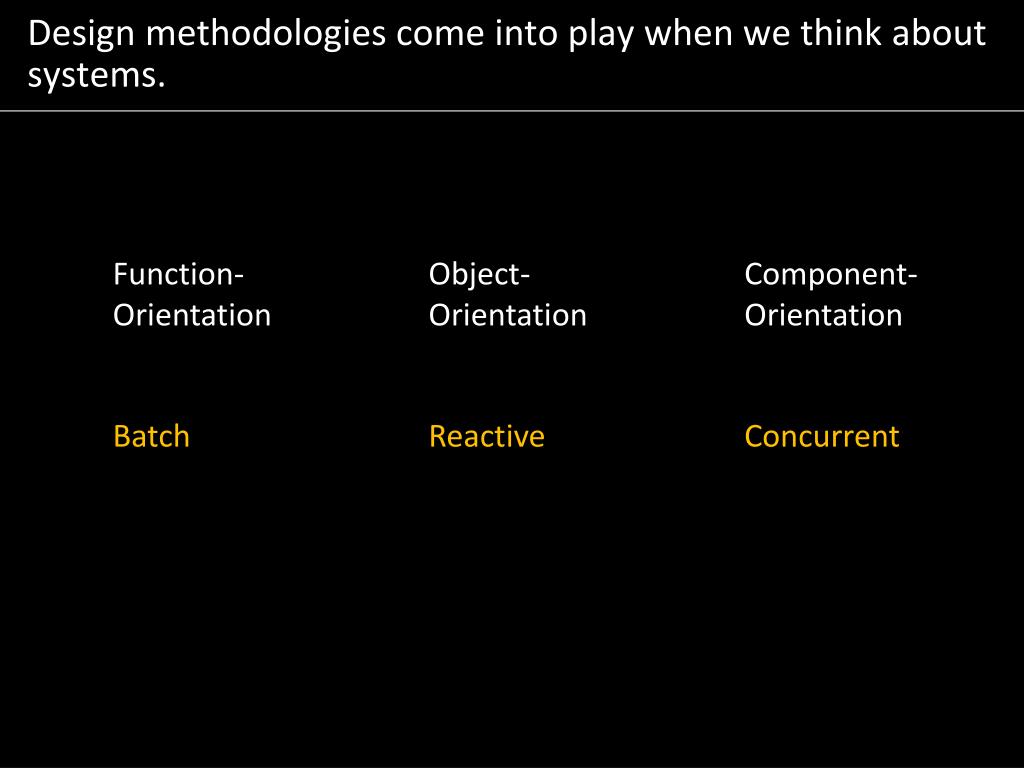 Design methodologies come into play when we think about systems.

Function-Orientation

Batch

Object-Orientation

Reactive

Component-Orientation

Concurrent